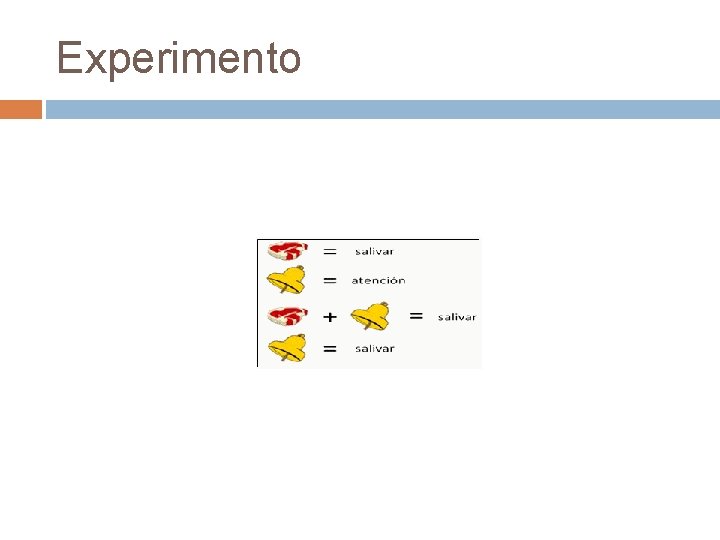 Experimento

= salivar
= atención
+ = salivar
= salivar